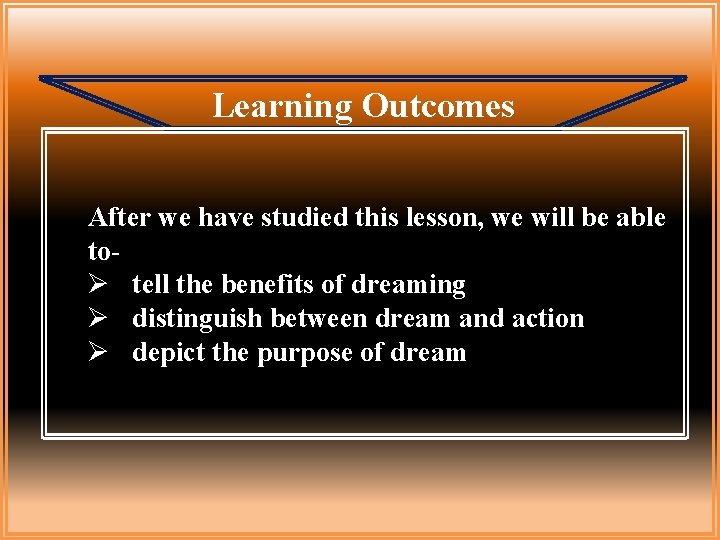 Learning Outcomes

After we have studied this lesson, we will be able to-
➢ tell the benefits of dreaming
➢ distinguish between dream and action
➢ depict the purpose of dream